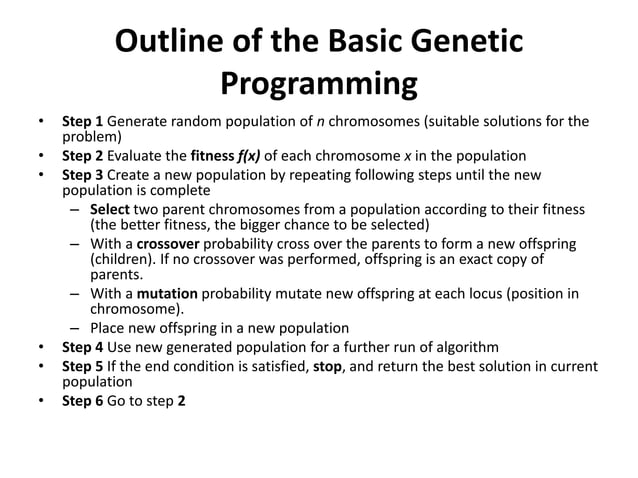 Outline of the Basic Genetic Programming

• Step 1 Generate random population of n chromosomes (suitable solutions for the problem)
• Step 2 Evaluate the fitness f(x) of each chromosome x in the population
• Step 3 Create a new population by repeating following steps until the new population is complete
– Select two parent chromosomes from a population according to their fitness (the better fitness, the bigger chance to be selected)
– With a crossover probability cross over the parents to form a new offspring (children). If no crossover was performed, offspring is an exact copy of parents.
– With a mutation probability mutate new offspring at each locus (position in chromosome).
– Place new offspring in a new population
• Step 4 Use new generated population for a further run of algorithm
• Step 5 If the end condition is satisfied, stop, and return the best solution in current population
• Step 6 Go to step 2